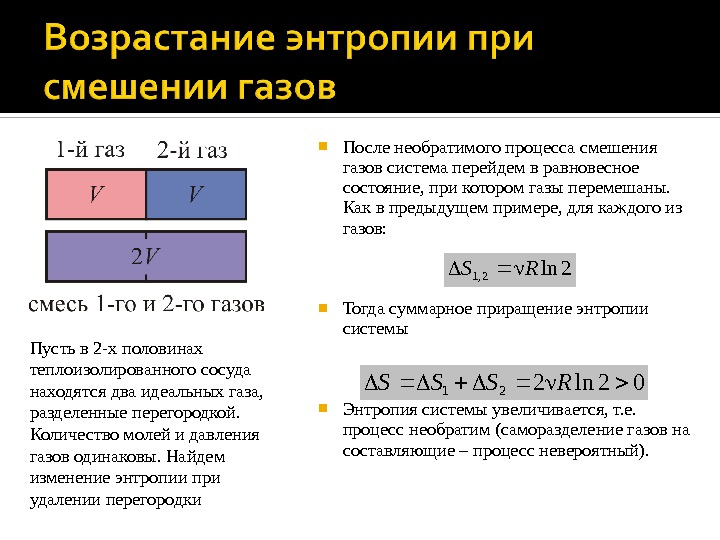 Возрастание энтропии при смешении газов

1-й газ 2-й газ

$V$ $V$

$2V$

смесь 1-го и 2-го газов

Пусть в 2-х половинах теплоизолированного сосуда находятся два идеальных газа, разделенные перегородкой. Количество молей и давления газов одинаковы. Найдем изменение энтропии при удалении перегородки

После необратимого процесса смешения газов система перейдем в равновесное состояние, при котором газы перемешаны. Как в предыдущем примере, для каждого из газов:

$\Delta S_{1,2} = \nu R \ln 2$

Тогда суммарное приращение энтропии системы

$\Delta S = \Delta S_1 + \Delta S_2 = 2\nu R \ln 2 > 0$

Энтропия системы увеличивается, т.е. процесс необратим (саморазделение газов на составляющие – процесс невероятный).